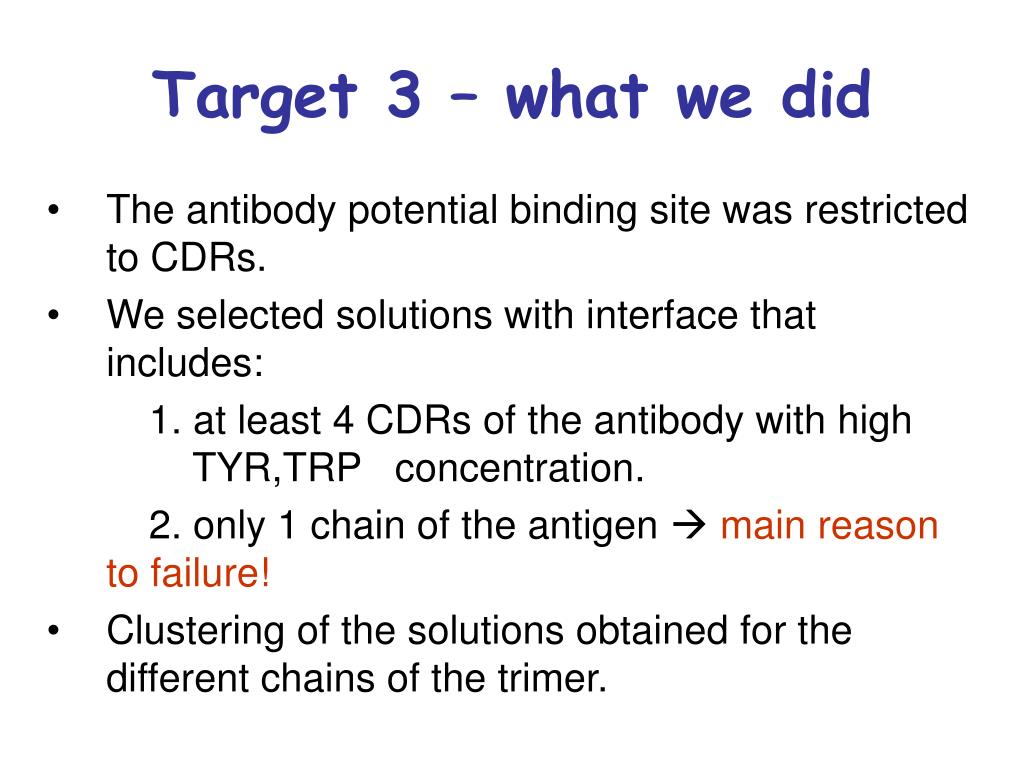 Target 3 – what we did

• The antibody potential binding site was restricted to CDRs.
• We selected solutions with interface that includes:
1. at least 4 CDRs of the antibody with high TYR,TRP concentration.
2. only 1 chain of the antigen → main reason to failure!
• Clustering of the solutions obtained for the different chains of the trimer.